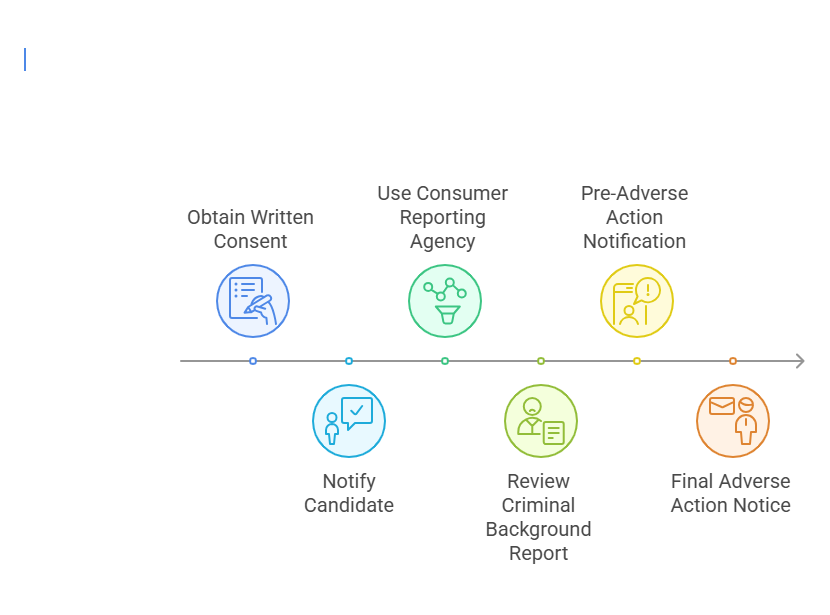 Obtain Written Consent

Notify Candidate

Use Consumer Reporting Agency

Review Criminal Background Report

Pre-Adverse Action Notification

Final Adverse Action Notice